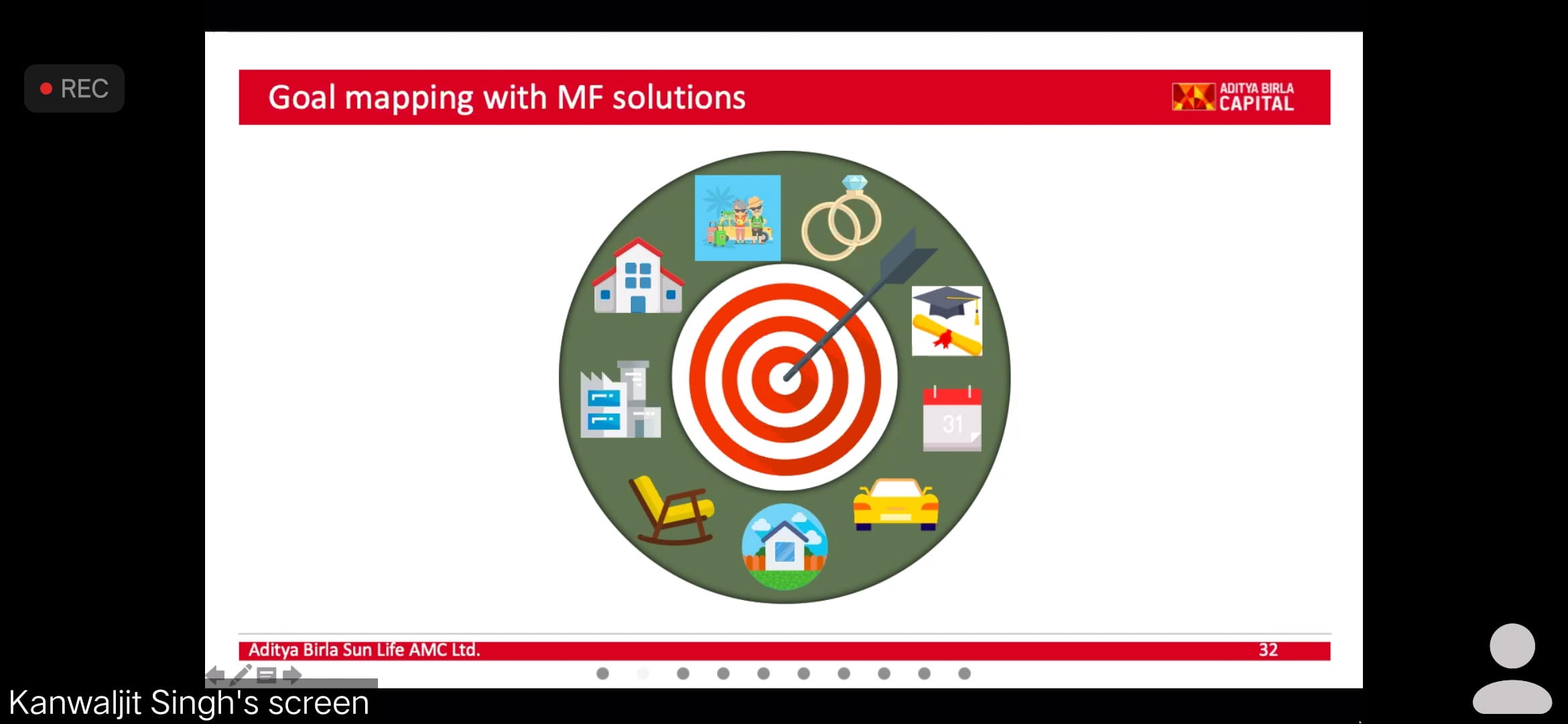 REC

Goal mapping with MF solutions

ADITYA BIRLA CAPITAL

31

Aditya Birla Sun Life AMC Ltd.

32

Kanwaljit Singh's screen